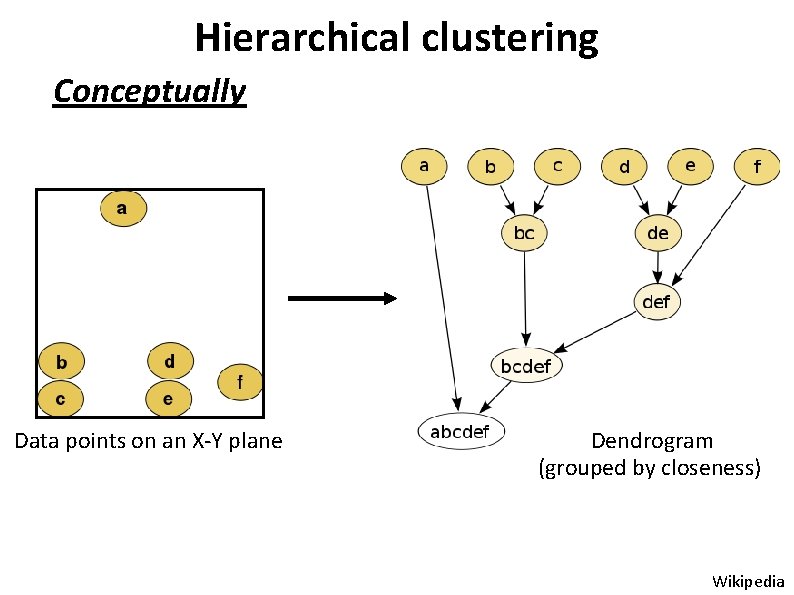 Hierarchical clustering

Conceptually

a
b
d
f
c
e

Data points on an X-Y plane

a
b
c
d
e
f
bc
de
def
bcdef
abcdef

Dendrogram
(grouped by closeness)

Wikipedia